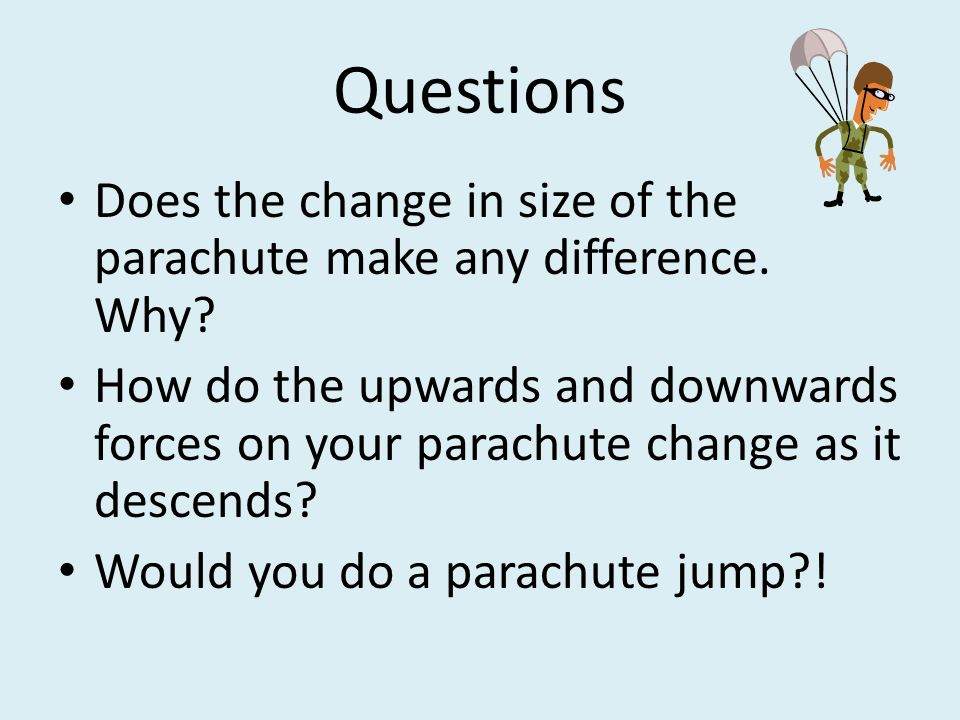 Questions

• Does the change in size of the parachute make any difference. Why?
• How do the upwards and downwards forces on your parachute change as it descends?
• Would you do a parachute jump?!